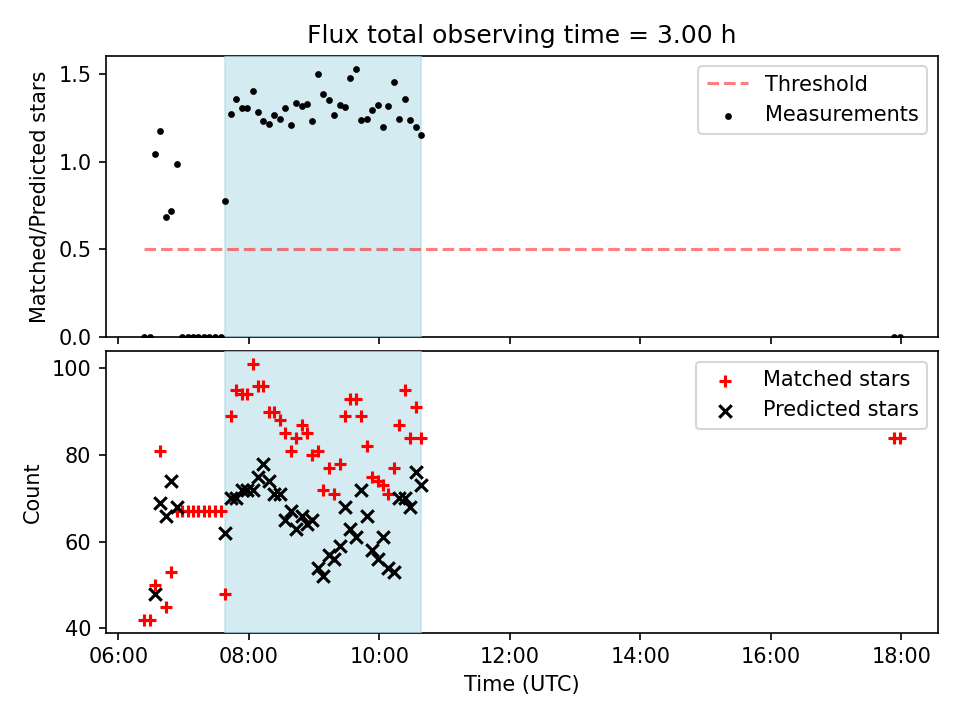 Flux total observing time = 3.00 h

Matched/Predicted stars

1.5
1.0
0.5
0.0

Threshold
Measurements

Count

100
80
60
40

Matched stars
Predicted stars

06:00 08:00 10:00 12:00 14:00 16:00 18:00

Time (UTC)